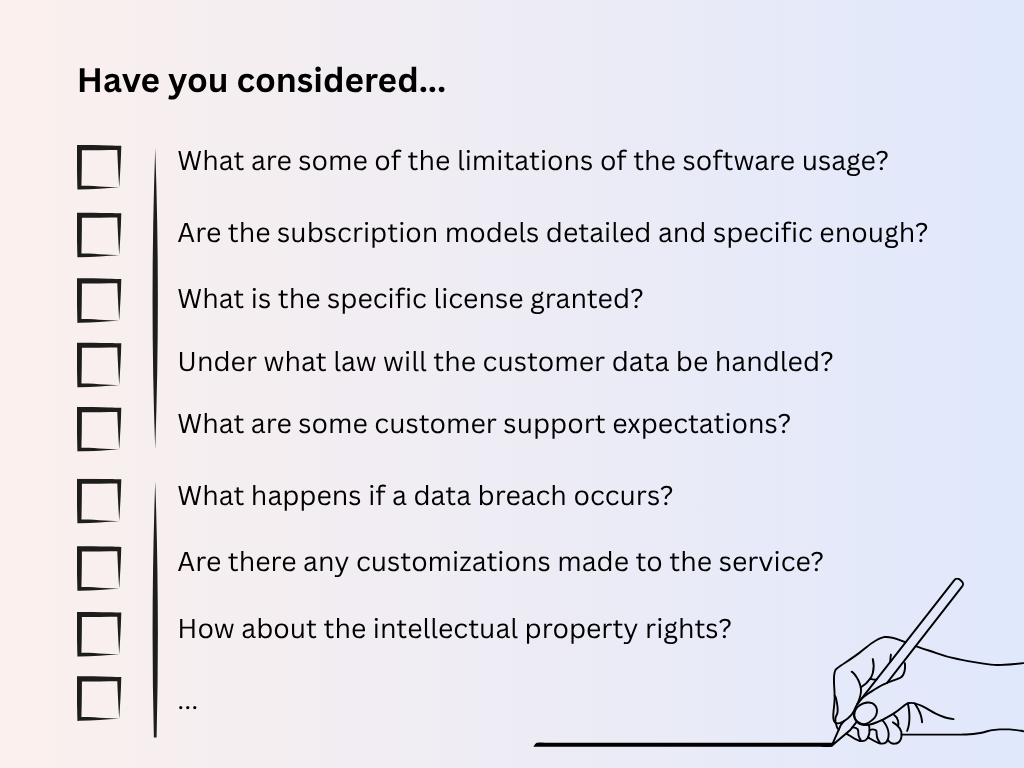 Have you considered...

What are some of the limitations of the software usage?

Are the subscription models detailed and specific enough?

What is the specific license granted?

Under what law will the customer data be handled?

What are some customer support expectations?

What happens if a data breach occurs?

Are there any customizations made to the service?

How about the intellectual property rights?

...